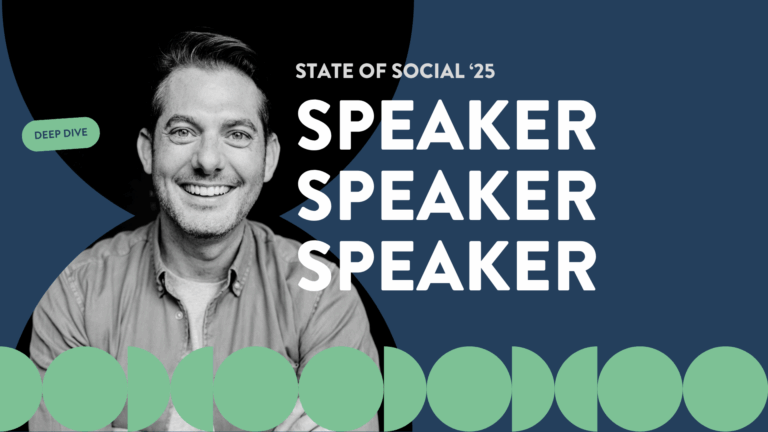 DEEP DIVE

STATE OF SOCIAL '25

SPEAKER
SPEAKER
SPEAKER